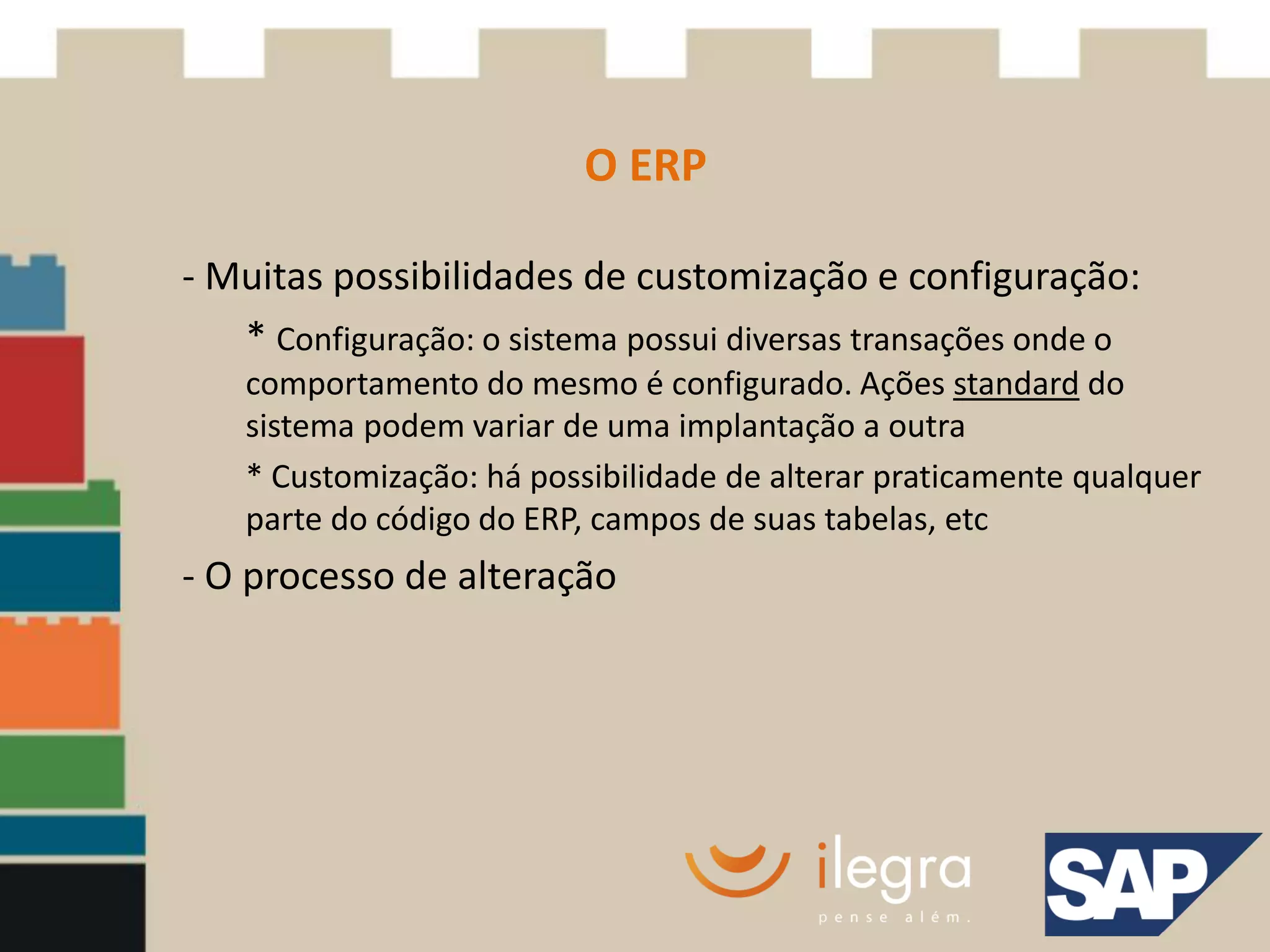 O ERP

- Muitas possibilidades de customização e configuração:

* Configuração: o sistema possui diversas transações onde o comportamento do mesmo é configurado. Ações standard do sistema podem variar de uma implantação a outra

* Customização: há possibilidade de alterar praticamente qualquer parte do código do ERP, campos de suas tabelas, etc

- O processo de alteração

ilegra
pense além.

SAP